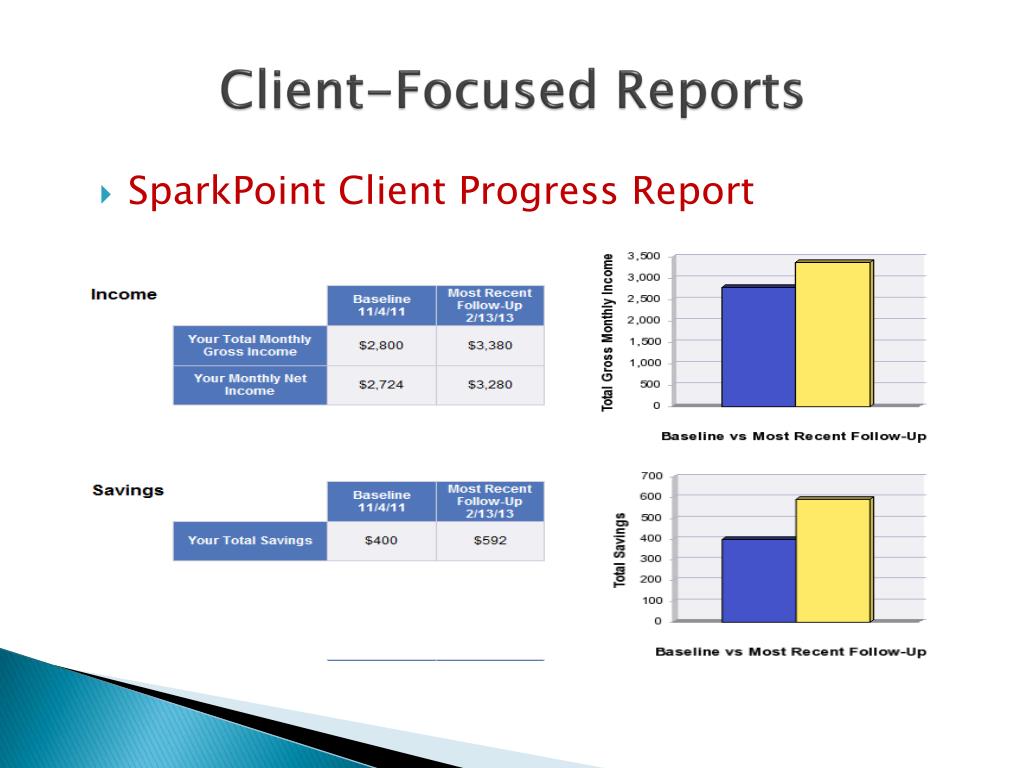 Client-Focused Reports

SparkPoint Client Progress Report

Income

| | Baseline 11/4/11 | Most Recent Follow-Up 2/13/13 |
|---|---|---|
| Your Total Monthly Gross Income | \$2,800 | \$3,380 |
| Your Monthly Net Income | \$2,724 | \$3,280 |

Total Gross Monthly Income

3,500
3,000
2,500
2,000
1,500
1,000
500
0

Baseline vs Most Recent Follow-Up

Savings

| | Baseline 11/4/11 | Most Recent Follow-Up 2/13/13 |
|---|---|---|
| Your Total Savings | \$400 | \$592 |

Total Savings

700
600
500
400
300
200
100
0

Baseline vs Most Recent Follow-Up